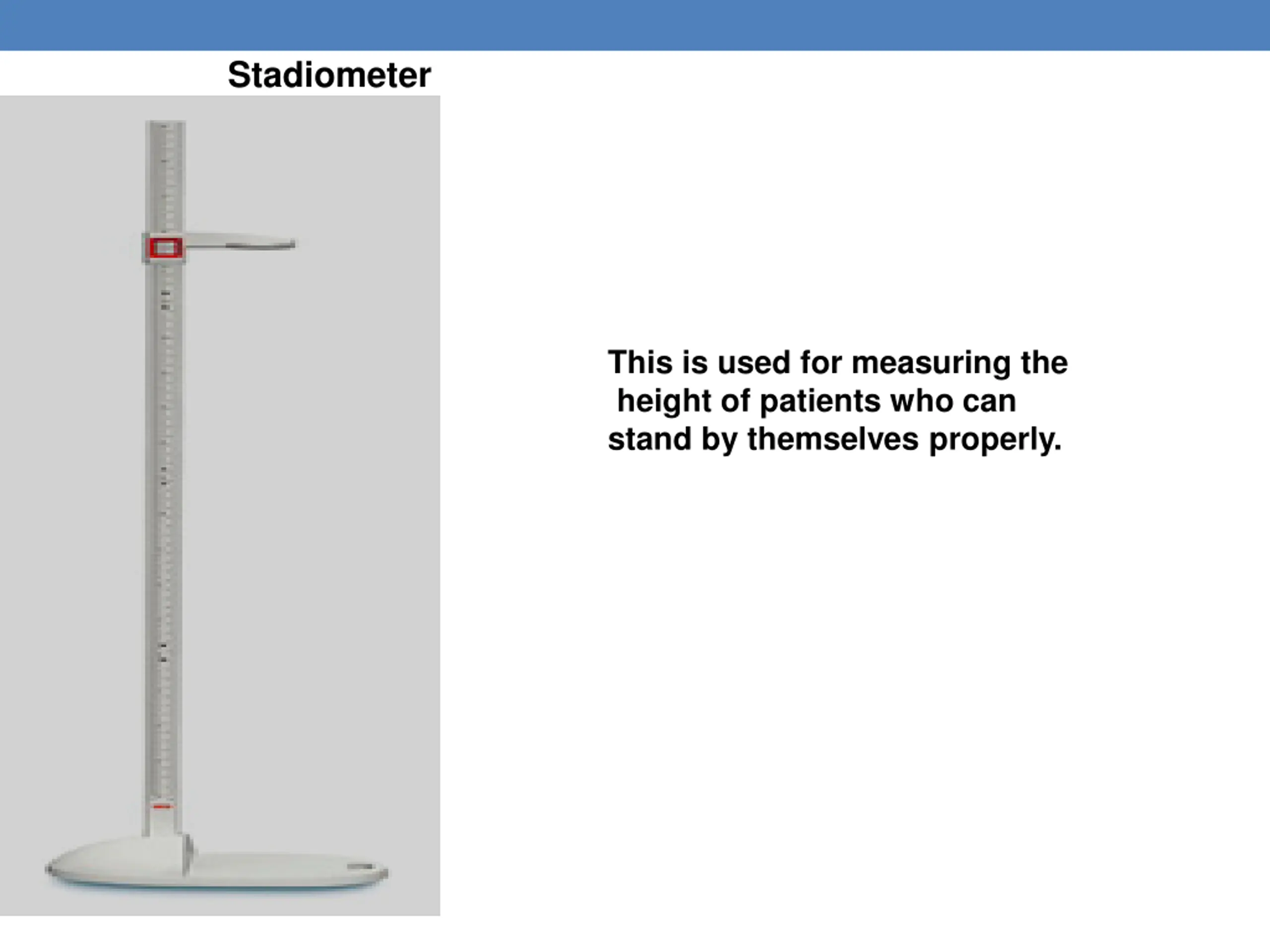 Stadiometer

This is used for measuring the height of patients who can stand by themselves properly.